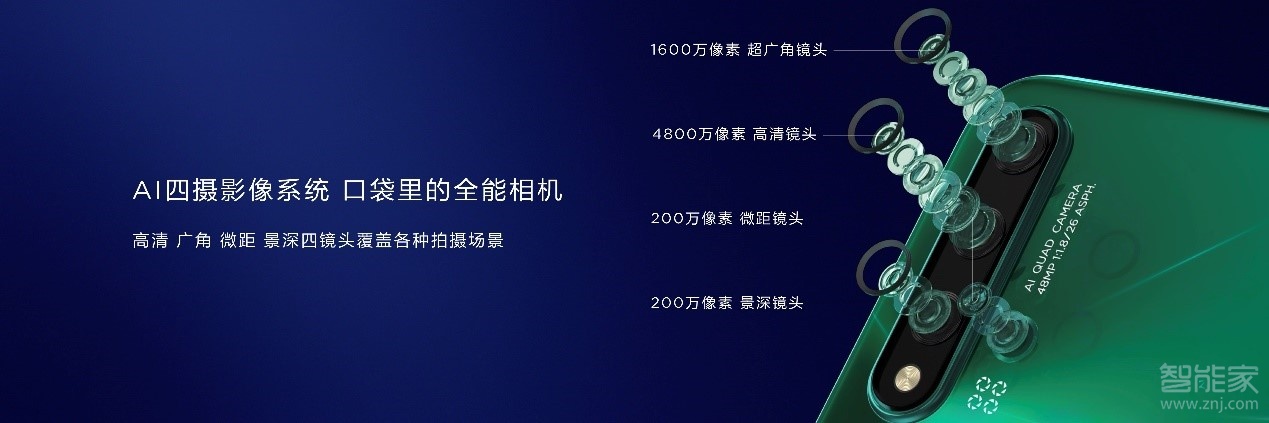 AI四摄影像系统 口袋里的全能相机

高清 广角 微距 景深四镜头覆盖各种拍摄场景

1600万像素 超广角镜头

4800万像素 高清镜头

200万像素 微距镜头

200万像素 景深镜头

AI QUAD CAMERA
48MP 1:1.8/26 ASPH.

智能家
www.znj.com